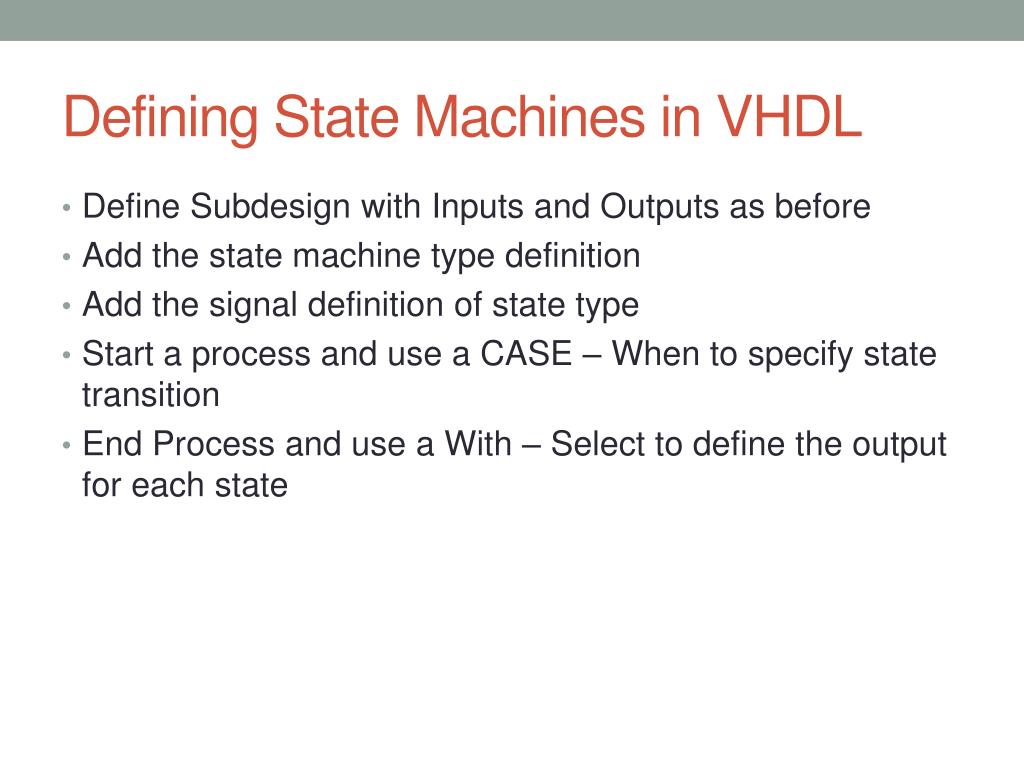 Defining State Machines in VHDL

• Define Subdesign with Inputs and Outputs as before
• Add the state machine type definition
• Add the signal definition of state type
• Start a process and use a CASE – When to specify state transition
• End Process and use a With – Select to define the output for each state